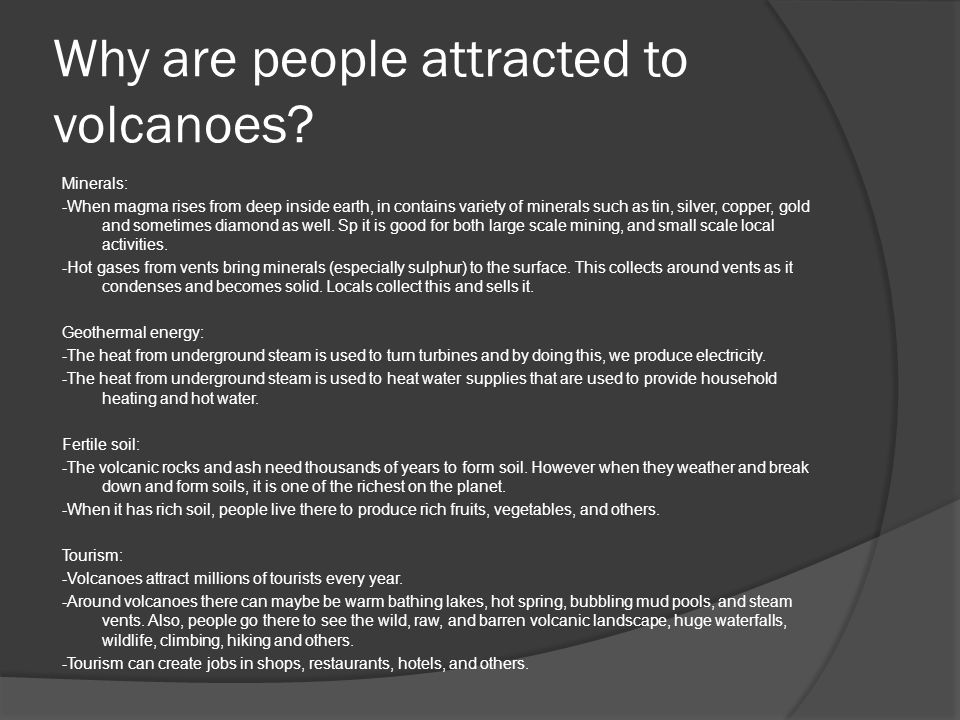 Why are people attracted to volcanoes?

Minerals:

-When magma rises from deep inside earth, in contains variety of minerals such as tin, silver, copper, gold and sometimes diamond as well. Sp it is good for both large scale mining, and small scale local activities.

-Hot gases from vents bring minerals (especially sulphur) to the surface. This collects around vents as it condenses and becomes solid. Locals collect this and sells it.

Geothermal energy:

-The heat from underground steam is used to turn turbines and by doing this, we produce electricity.

-The heat from underground steam is used to heat water supplies that are used to provide household heating and hot water.

Fertile soil:

-The volcanic rocks and ash need thousands of years to form soil. However when they weather and break down and form soils, it is one of the richest on the planet.

-When it has rich soil, people live there to produce rich fruits, vegetables, and others.

Tourism:

-Volcanoes attract millions of tourists every year.

-Around volcanoes there can maybe be warm bathing lakes, hot spring, bubbling mud pools, and steam vents. Also, people go there to see the wild, raw, and barren volcanic landscape, huge waterfalls, wildlife, climbing, hiking and others.

-Tourism can create jobs in shops, restaurants, hotels, and others.